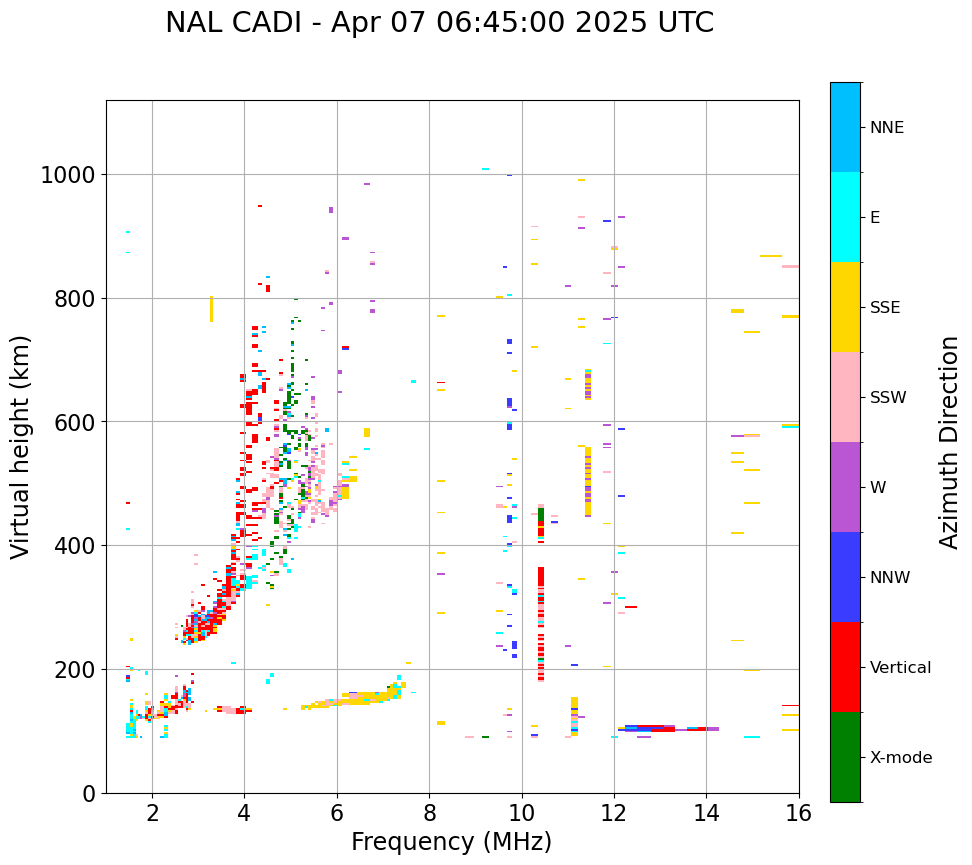 NAL CADI - Apr 07 06:45:00 2025 UTC

Virtual height (km)

1000
800
600
400
200
0

2 4 6 8 10 12 14 16

Frequency (MHz)

NNE
E
SSE
SSW
W
NNW
Vertical
X-mode

Azimuth Direction